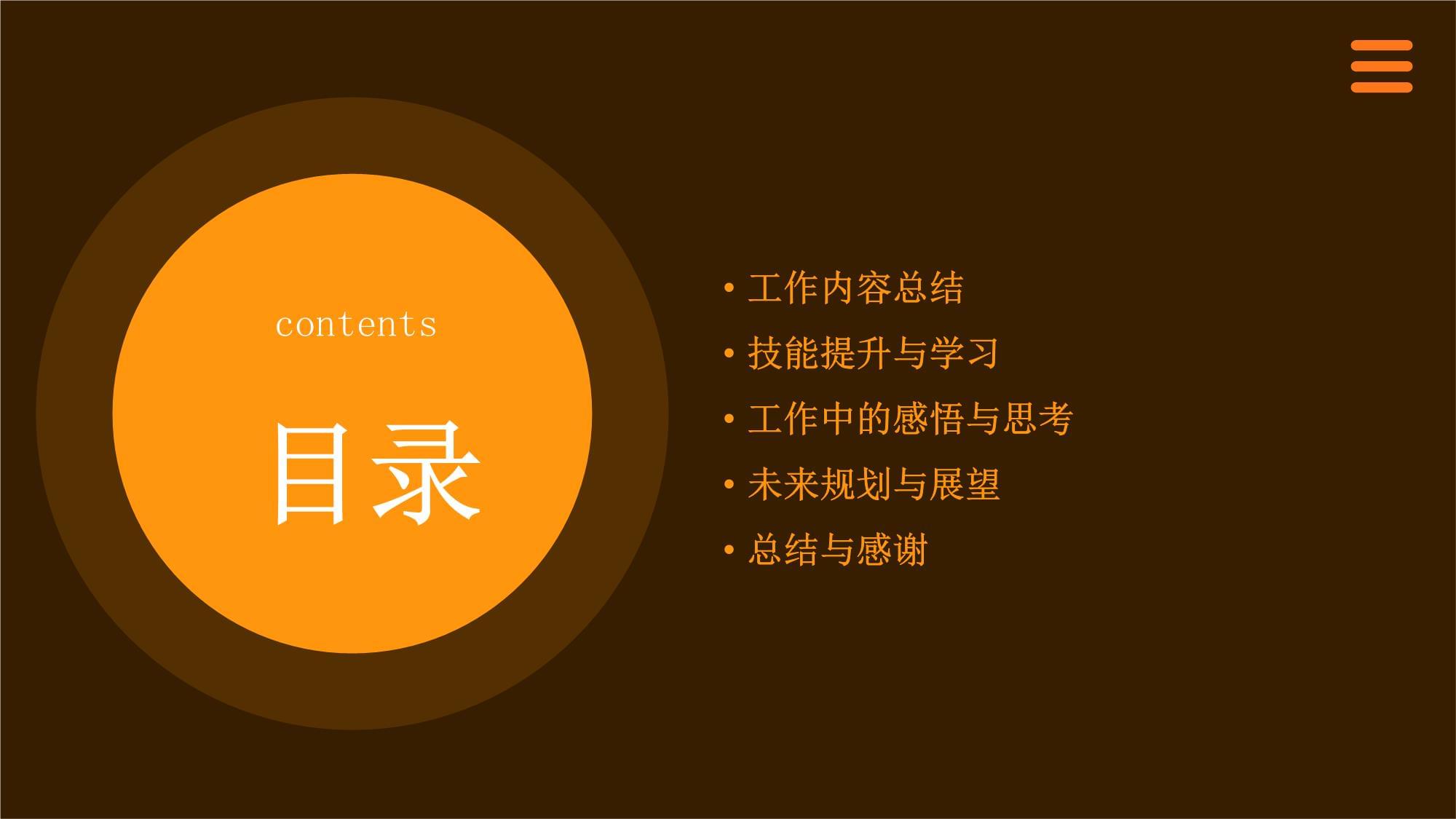 contents

目录

• 工作内容总结
• 技能提升与学习
• 工作中的感悟与思考
• 未来规划与展望
• 总结与感谢